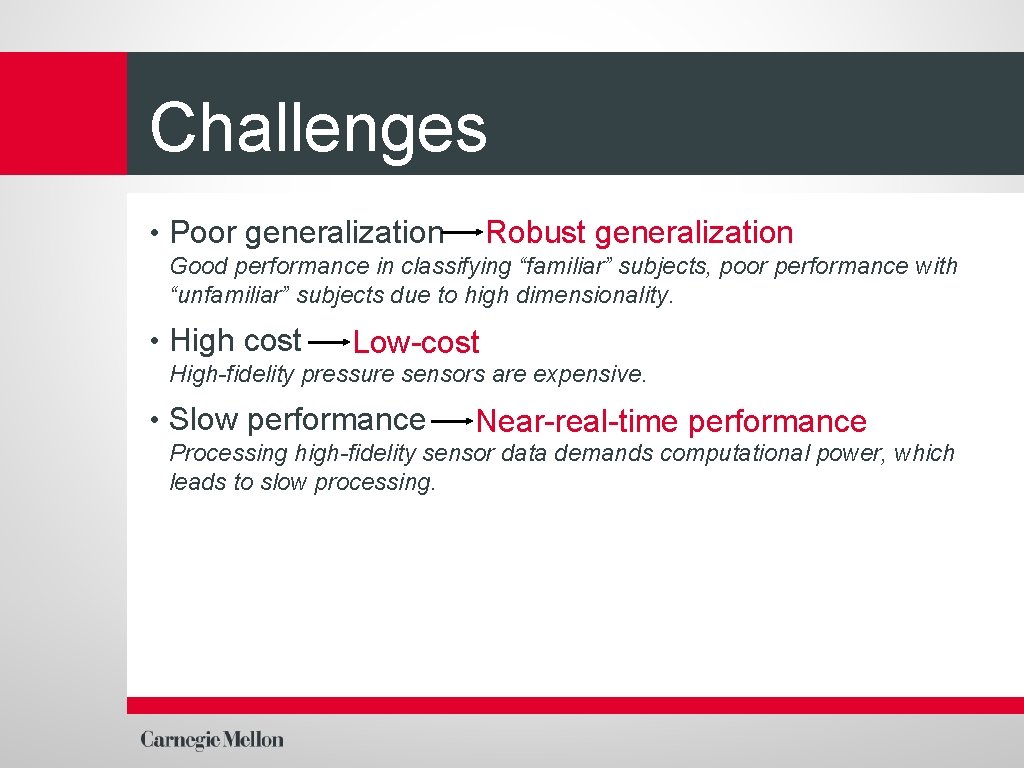 Challenges

• Poor generalization → Robust generalization

Good performance in classifying “familiar” subjects, poor performance with “unfamiliar” subjects due to high dimensionality.

• High cost → Low-cost

High-fidelity pressure sensors are expensive.

• Slow performance → Near-real-time performance

Processing high-fidelity sensor data demands computational power, which leads to slow processing.

Carnegie Mellon